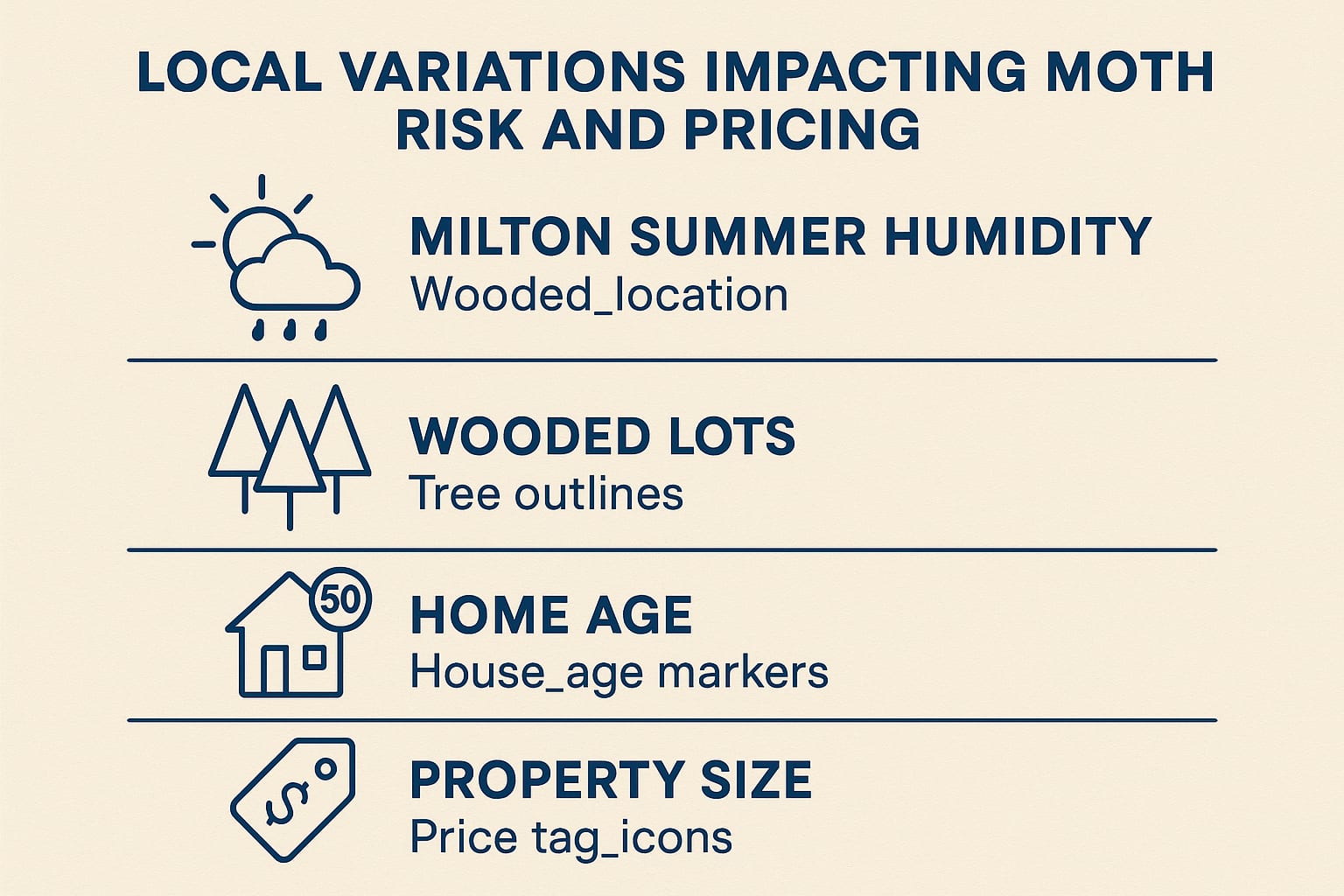 LOCAL VARIATIONS IMPACTING MOTH RISK AND PRICING

MILTON SUMMER HUMIDITY
Wooded_location

WOODED LOTS
Tree outlines

50

HOME AGE
House_age markers

$

PROPERTY SIZE
Price tag_icons